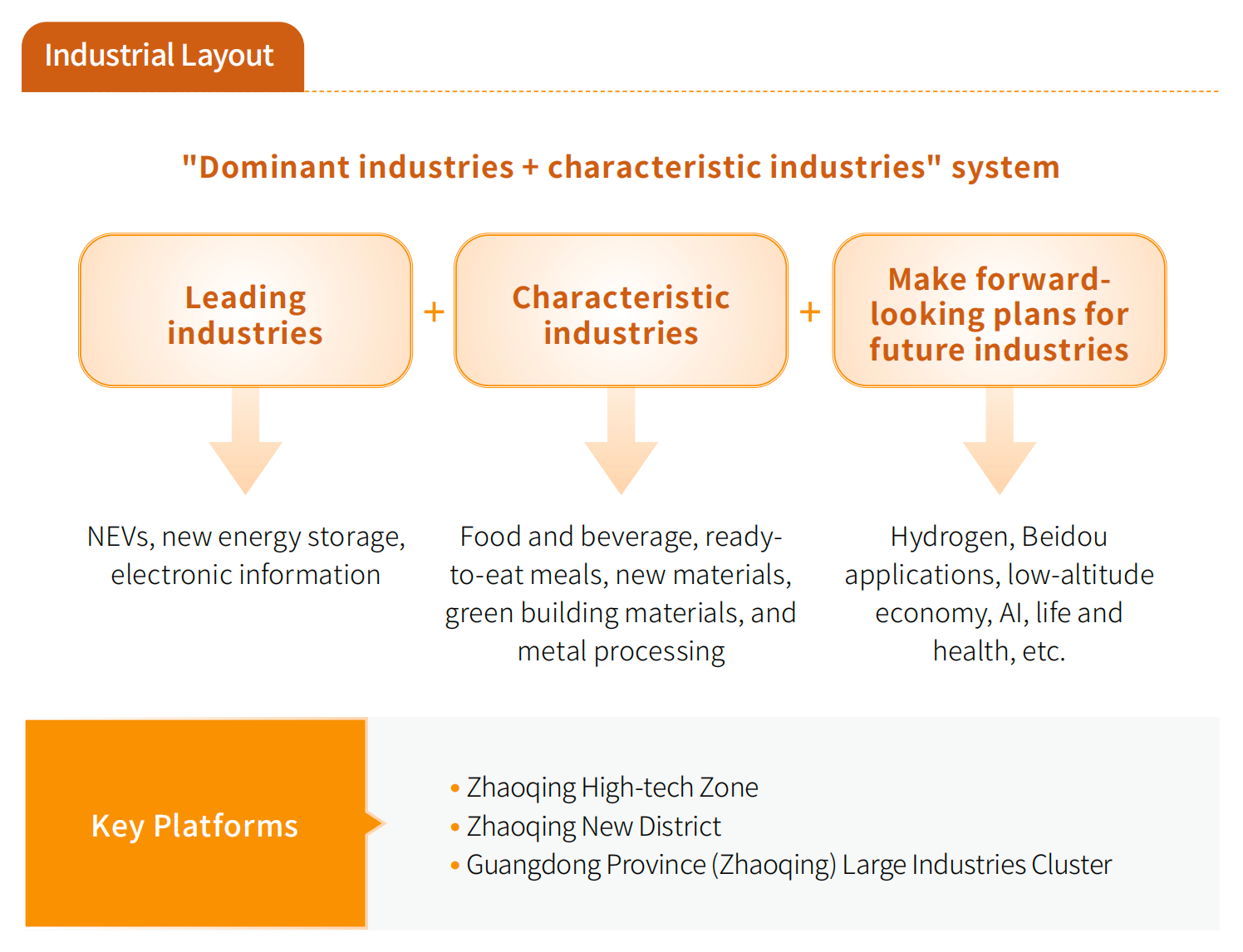 Industrial Layout

"Dominant industries + characteristic industries" system

Leading industries + Characteristic industries + Make forward-looking plans for future industries

NEVs, new energy storage, electronic information

Food and beverage, ready-to-eat meals, new materials, green building materials, and metal processing

Hydrogen, Beidou applications, low-altitude economy, AI, life and health, etc.

Key Platforms

• Zhaoqing High-tech Zone
• Zhaoqing New District
• Guangdong Province (Zhaoqing) Large Industries Cluster